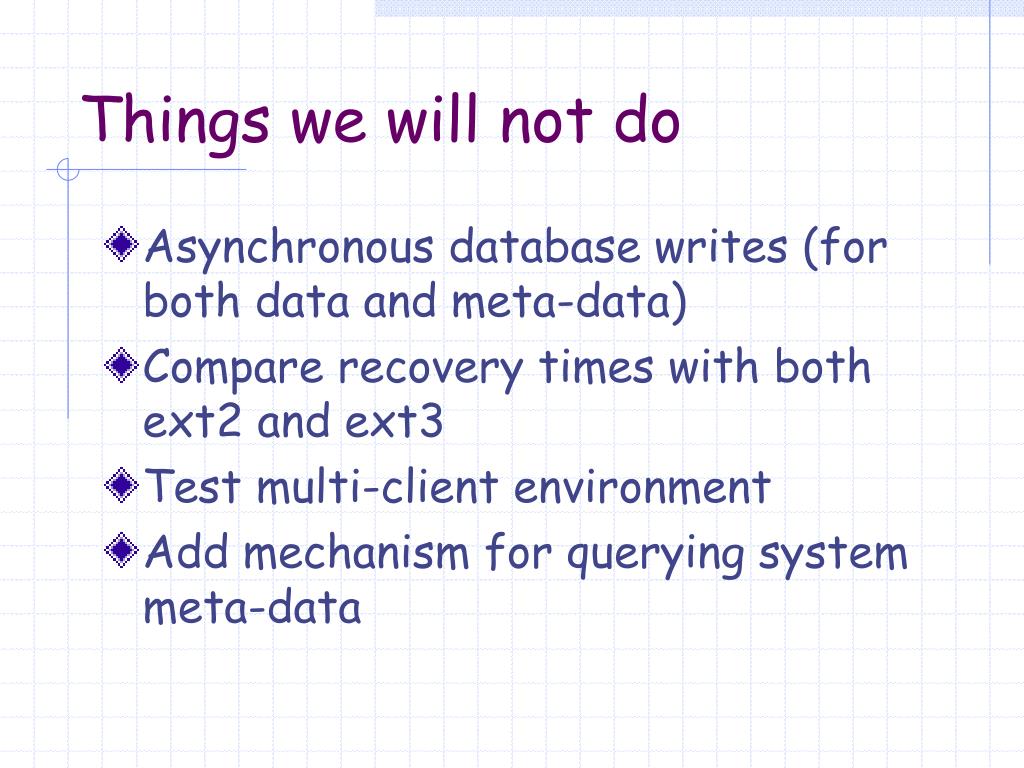 Things we will not do

Asynchronous database writes (for both data and meta-data)

Compare recovery times with both ext2 and ext3

Test multi-client environment

Add mechanism for querying system meta-data